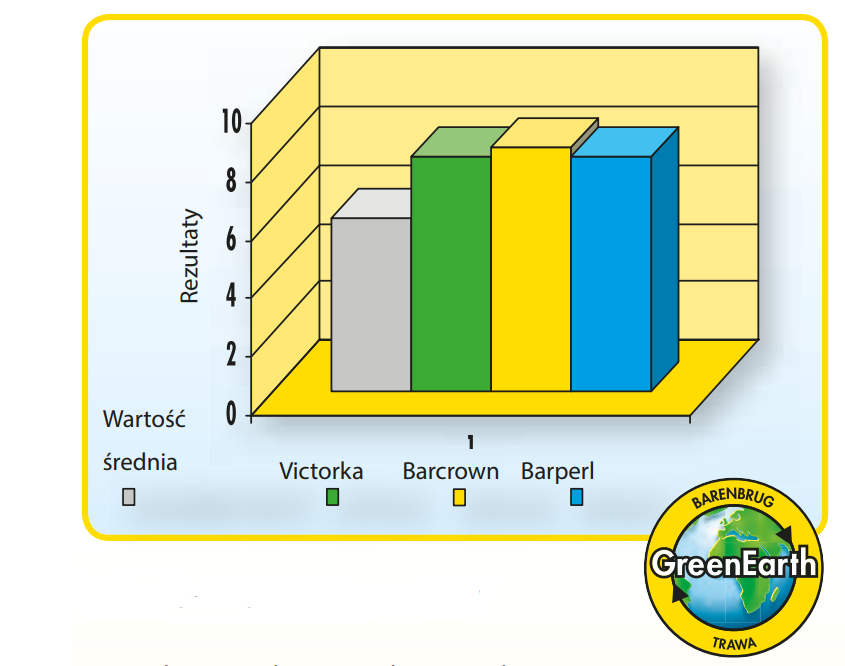 10
8
6
4
2
0
Rezultaty
1
Wartość średnia
Victorka
Barcrown
Barperl
BARENBRUG
GreenEarth
TRAWA